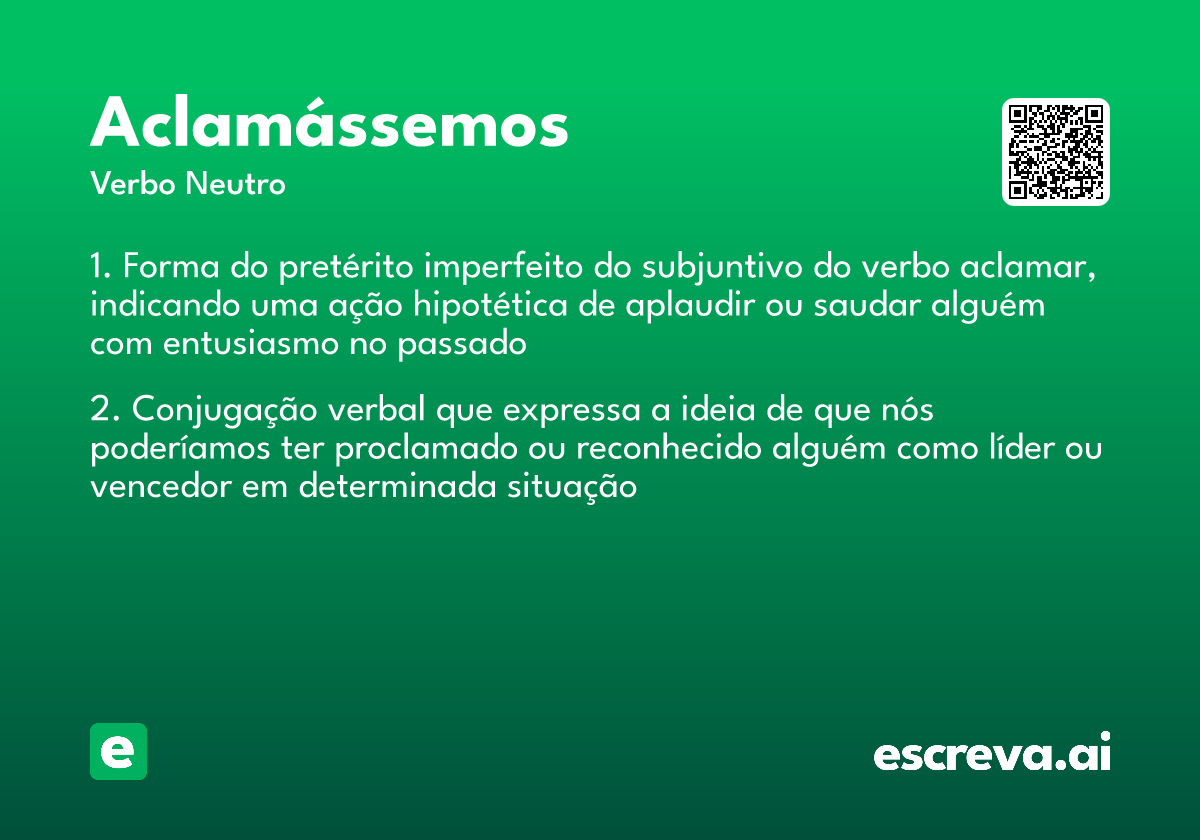 Aclamássemos
Verbo Neutro

1. Forma do pretérito imperfeito do subjuntivo do verbo aclamar, indicando uma ação hipotética de aplaudir ou saudar alguém com entusiasmo no passado

2. Conjugação verbal que expressa a ideia de que nós poderíamos ter proclamado ou reconhecido alguém como líder ou vencedor em determinada situação

e

escreva.ai